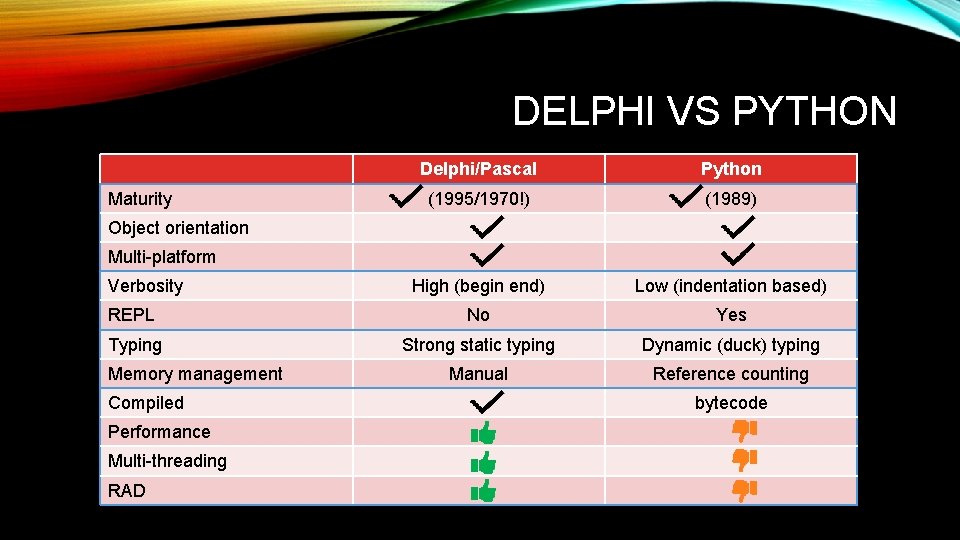 DELPHI VS PYTHON

| | Delphi/Pascal | Python |
|---|---|---|
| Maturity | ✓ (1995/1970!) | ✓ (1989) |
| Object orientation | ✓ | ✓ |
| Multi-platform | ✓ | ✓ |
| Verbosity | High (begin end) | Low (indentation based) |
| REPL | No | Yes |
| Typing | Strong static typing | Dynamic (duck) typing |
| Memory management | Manual | Reference counting |
| Compiled | ✓ | bytecode |
| Performance | 👍 | 👎 |
| Multi-threading | 👍 | 👎 |
| RAD | 👍 | 👎 |